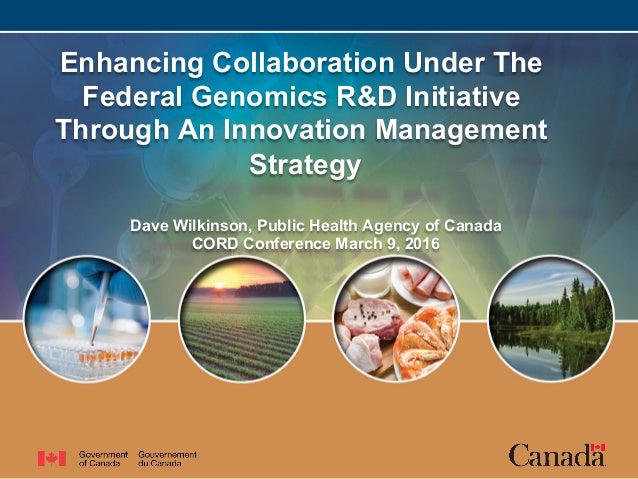 Enhancing Collaboration Under The Federal Genomics R&D Initiative Through An Innovation Management Strategy

Dave Wilkinson, Public Health Agency of Canada
CORD Conference March 9, 2016

Government of Canada Gouvernement du Canada

Canada